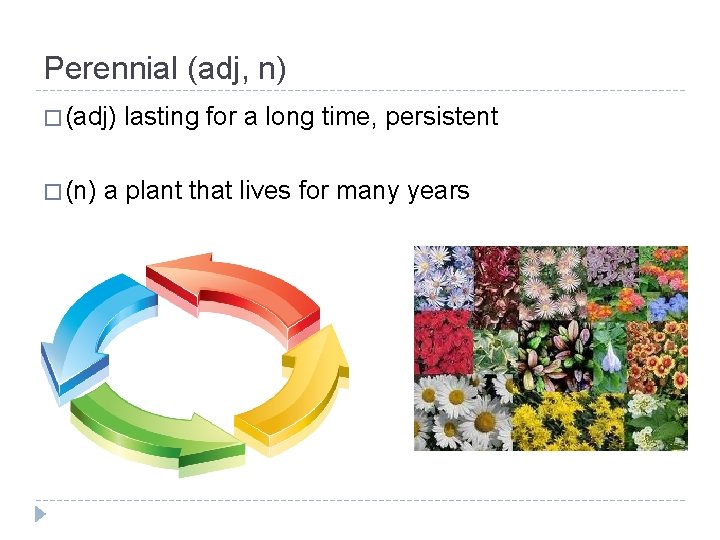 Perennial (adj, n)

□ (adj) lasting for a long time, persistent

□ (n) a plant that lives for many years